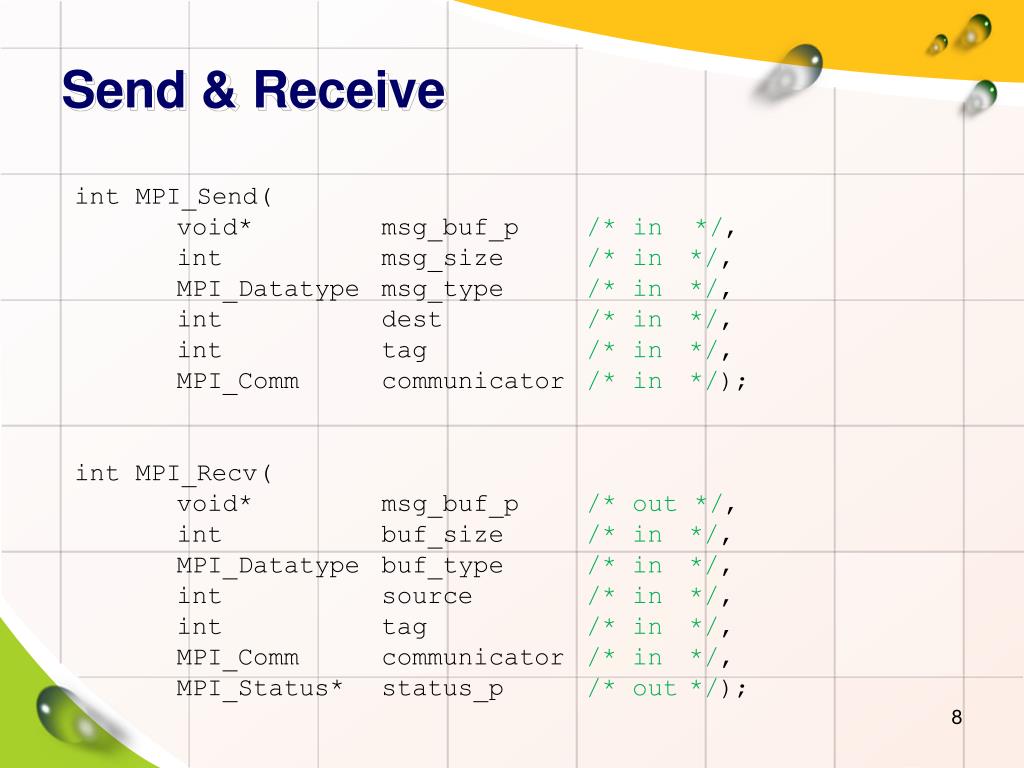 Send & Receive

int MPI_Send(
void* msg_buf_p /* in */,
int msg_size /* in */,
MPI_Datatype msg_type /* in */,
int dest /* in */,
int tag /* in */,
MPI_Comm communicator /* in */);

int MPI_Recv(
void* msg_buf_p /* out */,
int buf_size /* in */,
MPI_Datatype buf_type /* in */,
int source /* in */,
int tag /* in */,
MPI_Comm communicator /* in */,
MPI_Status* status_p /* out */);

8